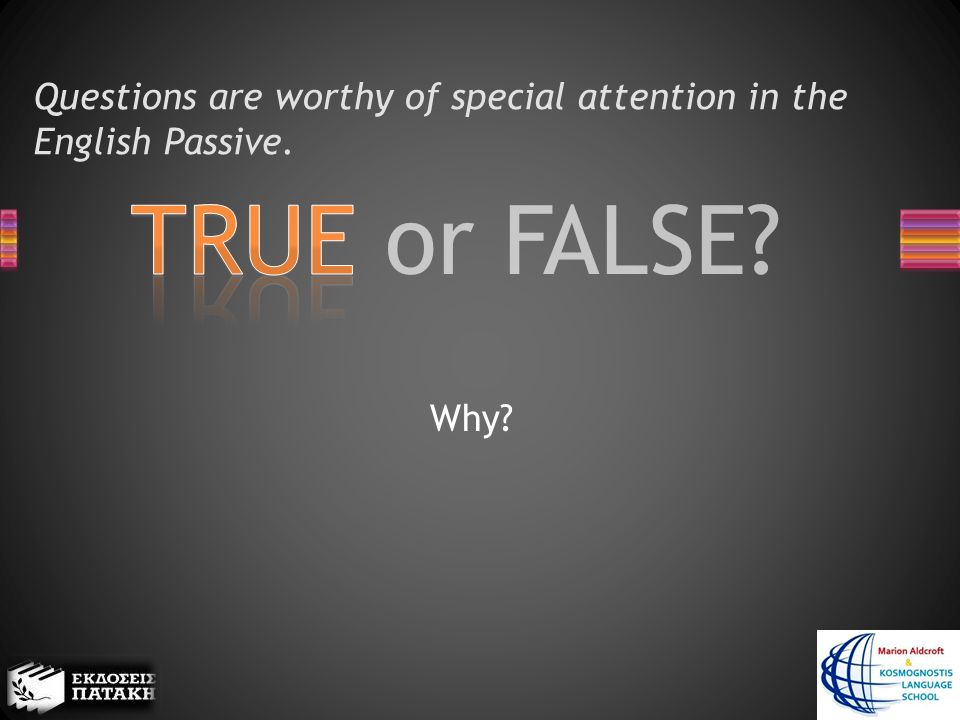 Questions are worthy of special attention in the English Passive.

TRUE or FALSE?

Why?

ΕΚΔΟΣΕΙΣ ΠΑΤΑΚΗ

Marion Aldcroft & KOSMOGNOSTIS LANGUAGE SCHOOL